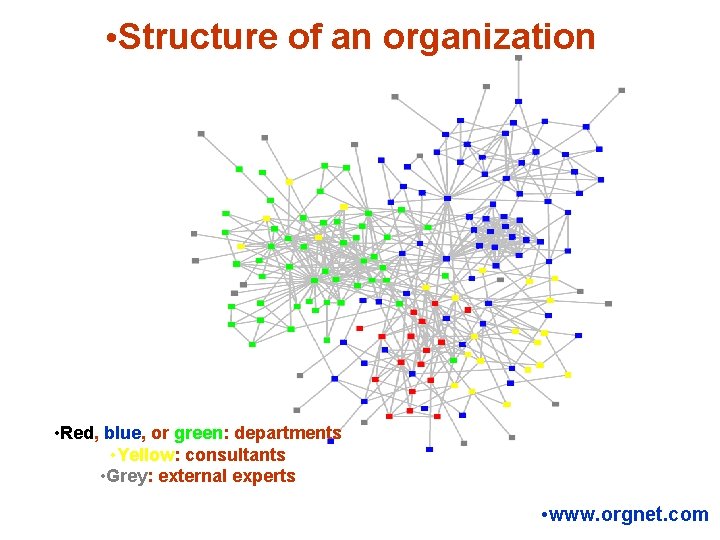 •Structure of an organization

•Red, blue, or green: departments
•Yellow: consultants
•Grey: external experts

•www.orgnet.com